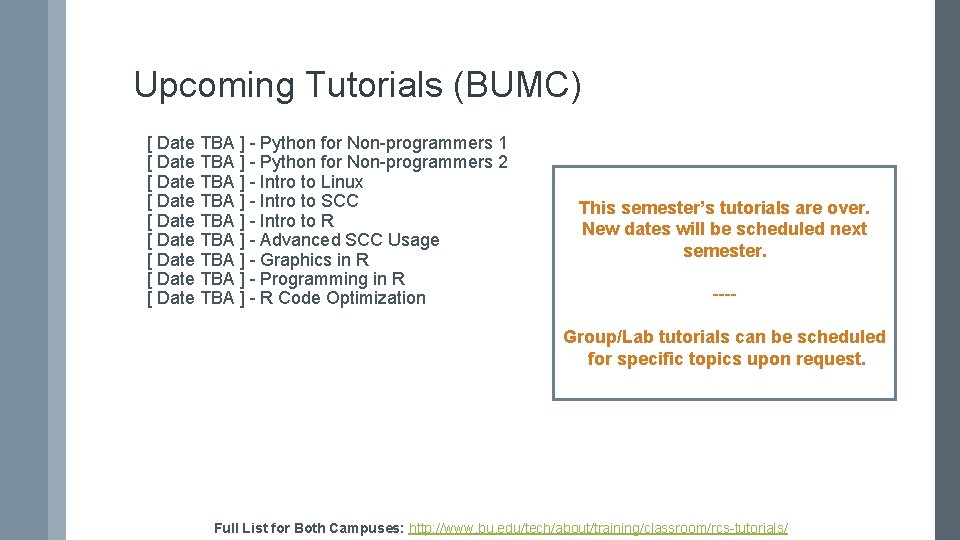 Upcoming Tutorials (BUMC)

[ Date TBA ] - Python for Non-programmers 1
[ Date TBA ] - Python for Non-programmers 2
[ Date TBA ] - Intro to Linux
[ Date TBA ] - Intro to SCC
[ Date TBA ] - Intro to R
[ Date TBA ] - Advanced SCC Usage
[ Date TBA ] - Graphics in R
[ Date TBA ] - Programming in R
[ Date TBA ] - R Code Optimization

This semester's tutorials are over. New dates will be scheduled next semester.

----

Group/Lab tutorials can be scheduled for specific topics upon request.

Full List for Both Campuses: http://www.bu.edu/tech/about/training/classroom/rcs-tutorials/